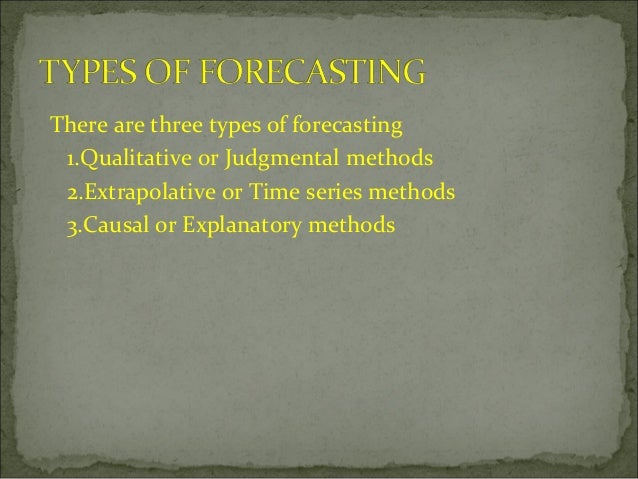 TYPES OF FORECASTING

There are three types of forecasting

1.Qualitative or Judgmental methods

2.Extrapolative or Time series methods

3.Causal or Explanatory methods